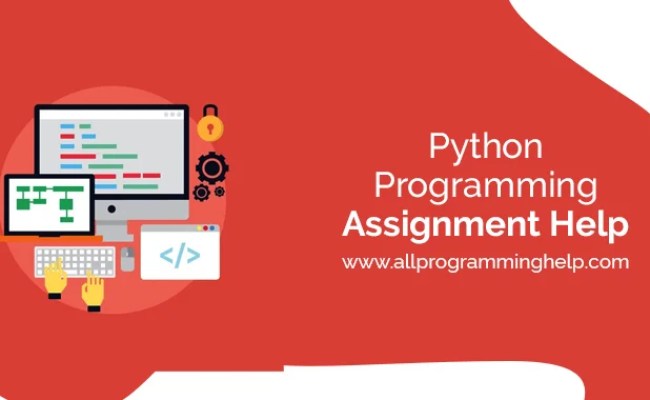 </>

Python Programming Assignment Help

www.allprogramminghelp.com